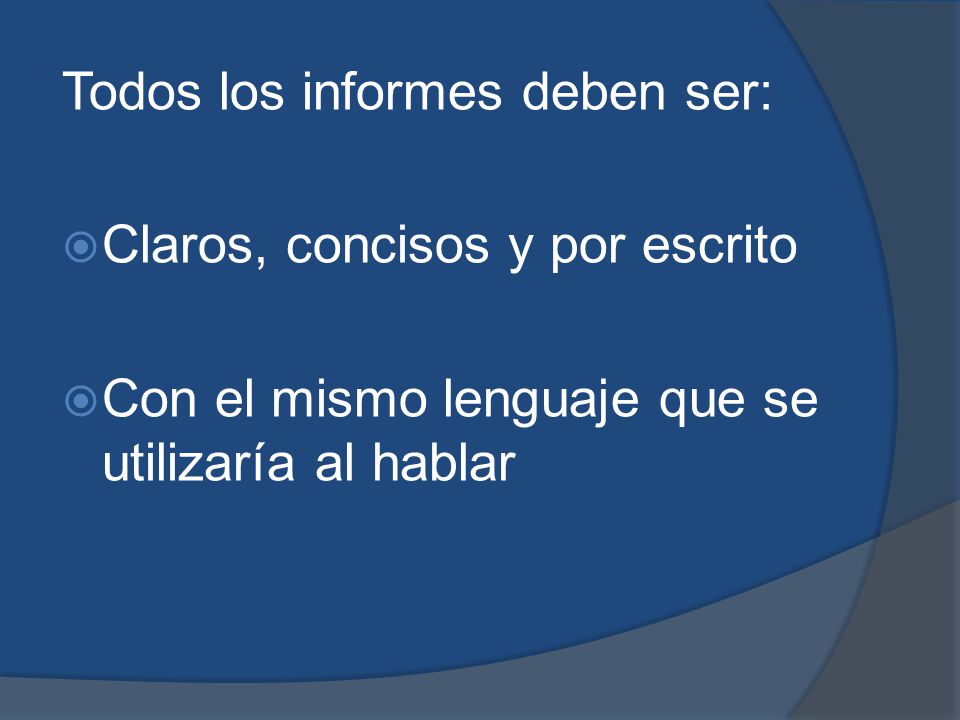 Todos los informes deben ser:

Claros, concisos y por escrito

Con el mismo lenguaje que se utilizaría al hablar